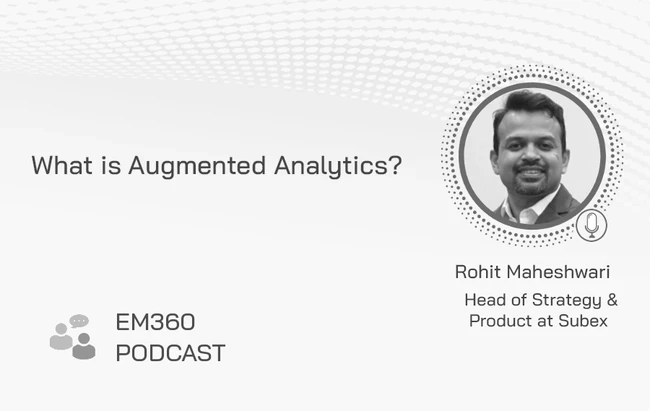 What is Augmented Analytics?

Rohit Maheshwari

Head of Strategy & Product at Subex

EM360
PODCAST